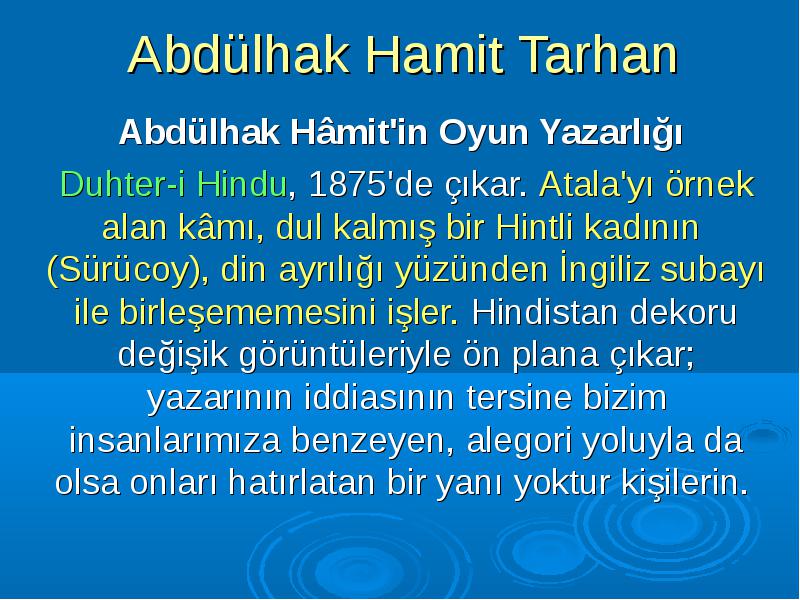 Abdülhak Hamit Tarhan

Abdülhak Hâmit'in Oyun Yazarlığı

Duhter-i Hindu, 1875'de çıkar. Atala'yı örnek alan kâmı, dul kalmış bir Hintli kadının (Sürücoy), din ayrılığı yüzünden İngiliz subayı ile birleşememesini işler. Hindistan dekoru değişik görüntüleriyle ön plana çıkar; yazarının iddiasının tersine bizim insanlarımıza benzeyen, alegori yoluyla da olsa onları hatırlatan bir yanı yoktur kişilerin.